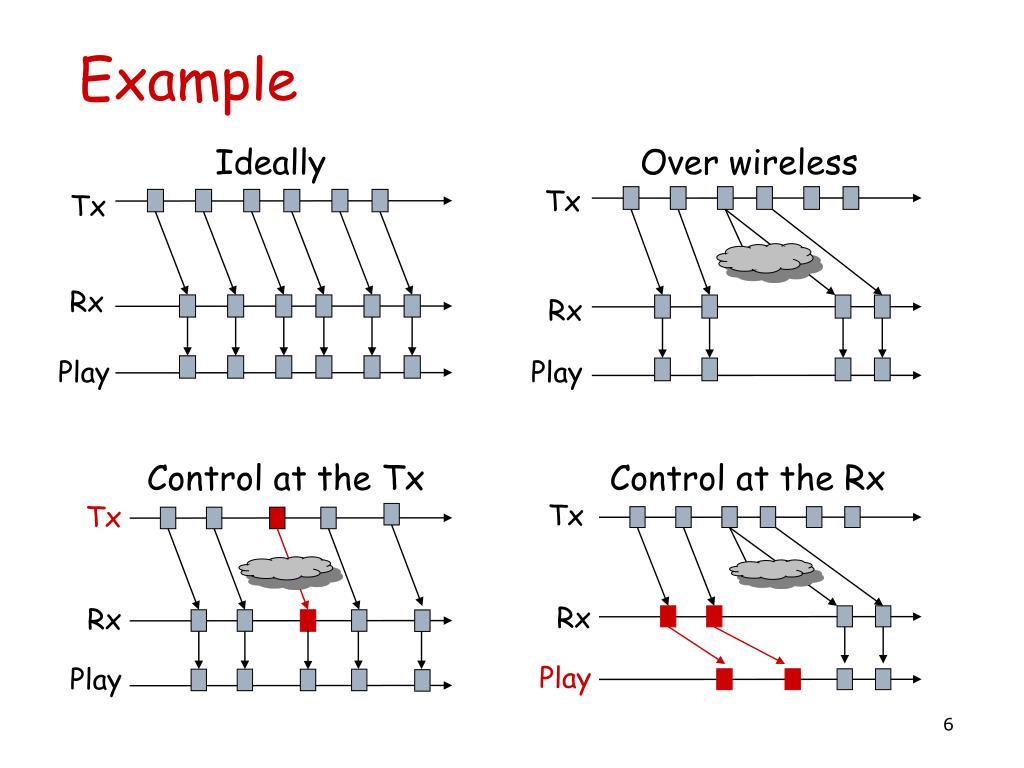 Example

Ideally

Tx

Rx

Play

Over wireless

Tx

Rx

Play

Control at the Tx

Tx

Rx

Play

Control at the Rx

Tx

Rx

Play

6